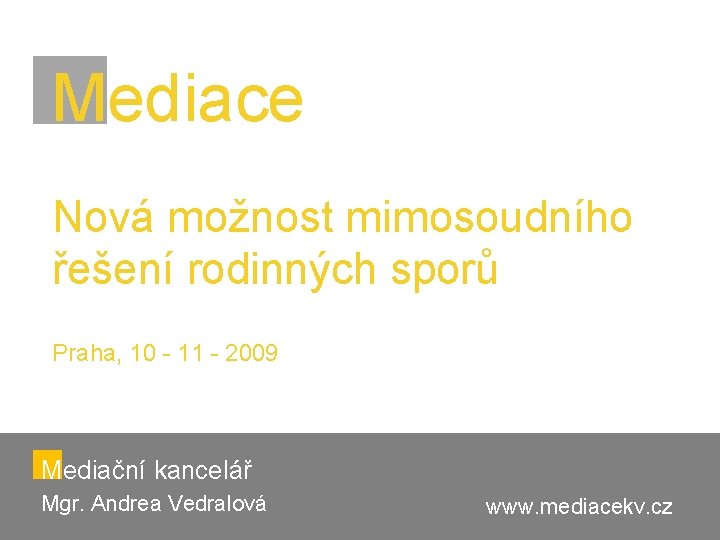 Mediace

Nová možnost mimosoudního řešení rodinných sporů

Praha, 10 - 11 - 2009

Mediační kancelář
Mgr. Andrea Vedralová

www.mediacekv.cz